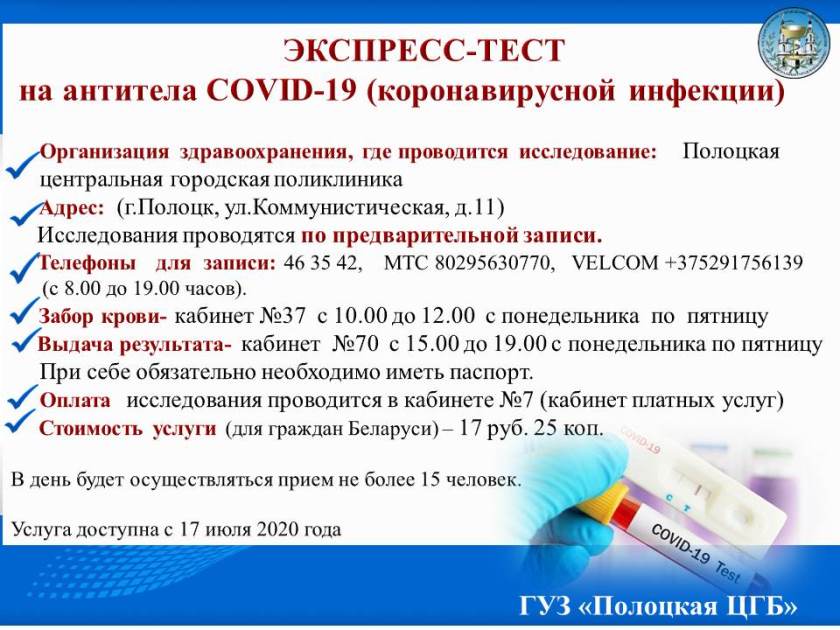 ЭКСПРЕСС-ТЕСТ
на антитела COVID-19 (коронавирусной инфекции)

Организация здравоохранения, где проводится исследование: Полоцкая центральная городская поликлиника

Адрес: (г.Полоцк, ул.Коммунистическая, д.11)
Исследования проводятся по предварительной записи.

Телефоны для записи: 46 35 42, МТС 80295630770, VELCOM +375291756139 (с 8.00 до 19.00 часов).

Забор крови- кабинет №37 с 10.00 до 12.00 с понедельника по пятницу

Выдача результата- кабинет №70 с 15.00 до 19.00 с понедельника по пятницу
При себе обязательно необходимо иметь паспорт.

Оплата исследования проводится в кабинете №7 (кабинет платных услуг)

Стоимость услуги (для граждан Беларуси) – 17 руб. 25 коп.

В день будет осуществляться прием не более 15 человек.

Услуга доступна с 17 июля 2020 года

COVID-19
C T
COVID-19 Test

ГУЗ «Полоцкая ЦГБ»